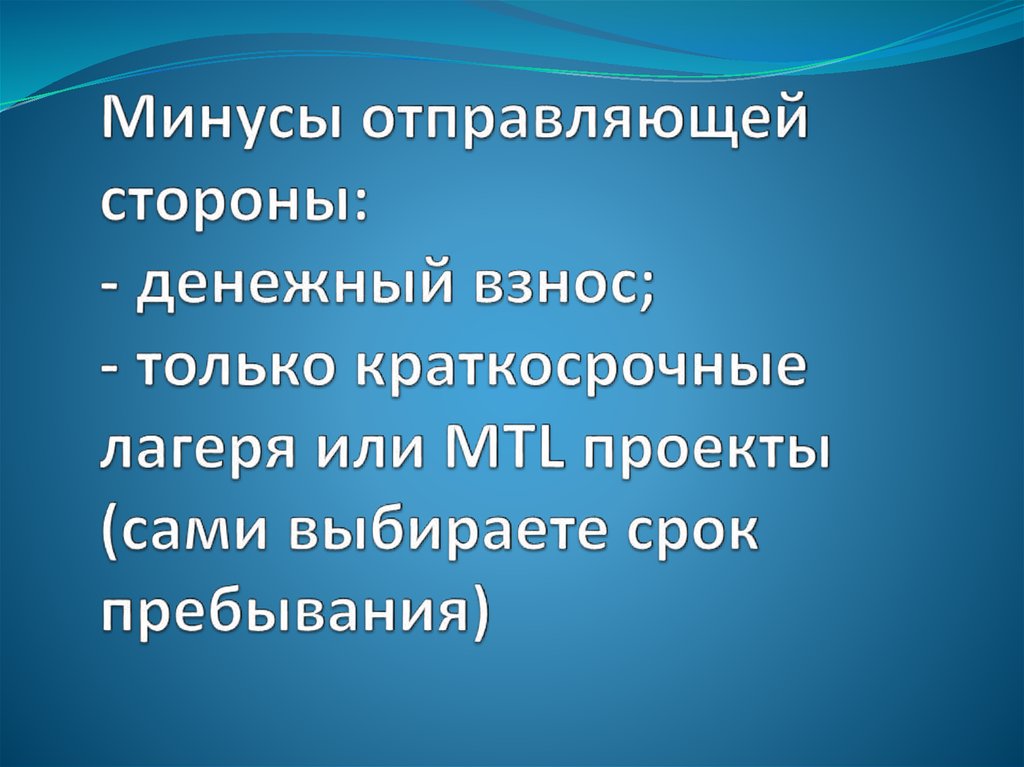 Минусы отправляющей стороны:
- денежный взнос;
- только краткосрочные лагеря или MTL проекты (сами выбираете срок пребывания)